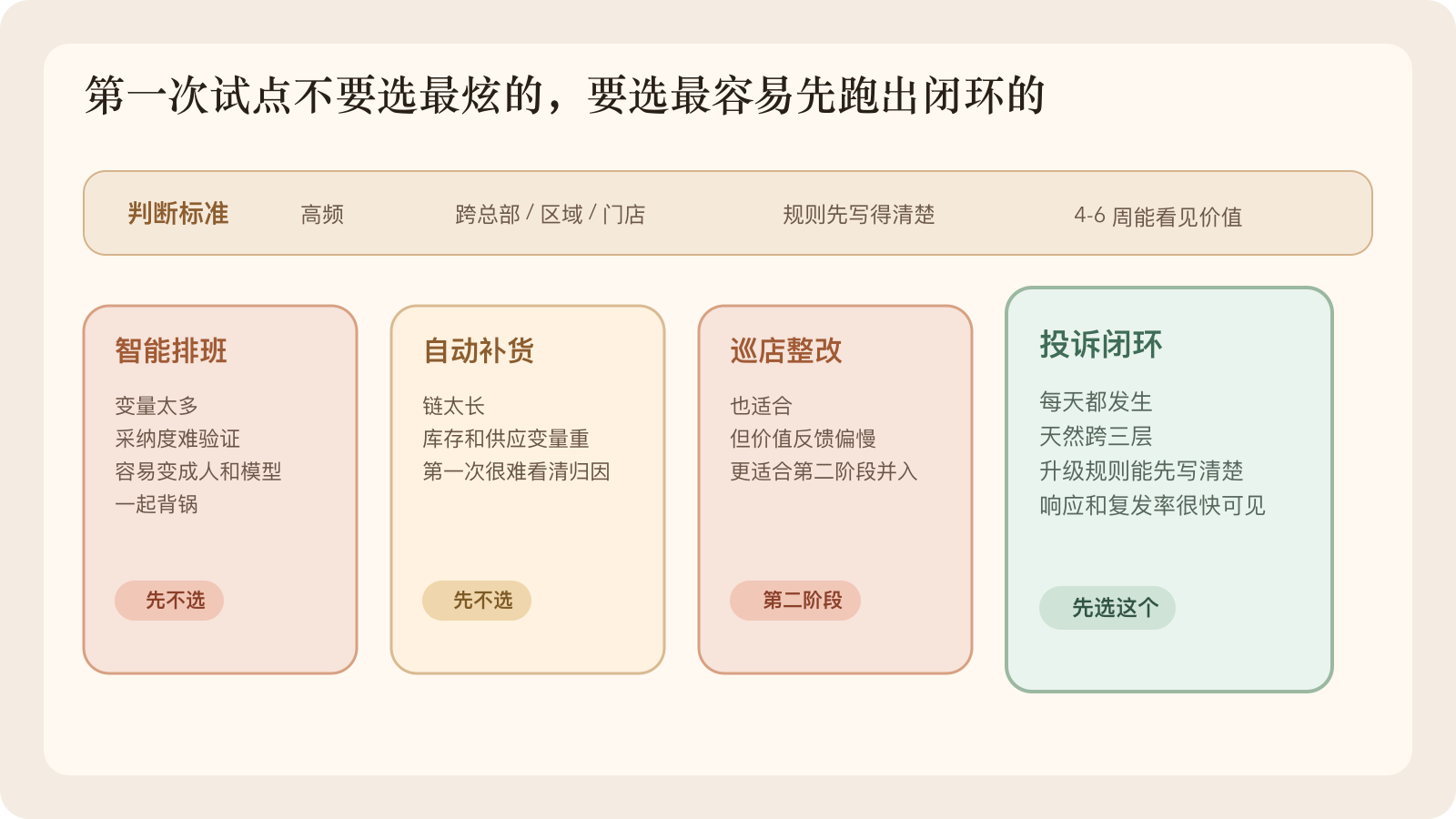 第一次试点不要选最炫的，要选最容易先跑出闭环的

判断标准　高频　跨总部 / 区域 / 门店　规则先写得清楚　4-6 周能看见价值

智能排班

变量太多
采纳度难验证
容易变成人和模型
一起背锅

先不选

自动补货

链太长
库存和供应变量重
第一次很难看清归因

先不选

巡店整改

也适合
但价值反馈偏慢
更适合第二阶段并入

第二阶段

投诉闭环

每天都发生
天然跨三层
升级规则能先写清楚
响应和复发率很快可见

先选这个